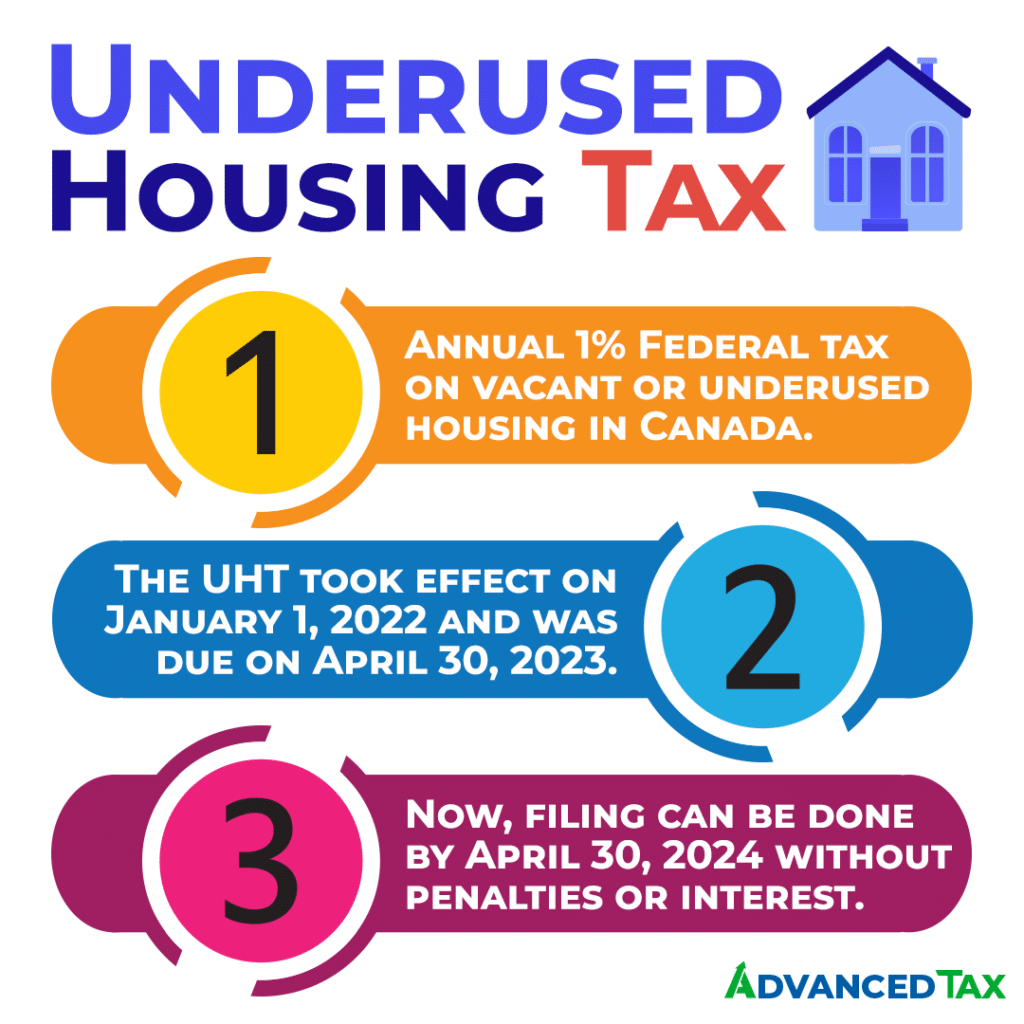 Underused Housing Tax

1

Annual 1% Federal tax on vacant or underused housing in Canada.

The UHT took effect on January 1, 2022 and was due on April 30, 2023.

2

3

Now, filing can be done by April 30, 2024 without penalties or interest.

AdvancedTax